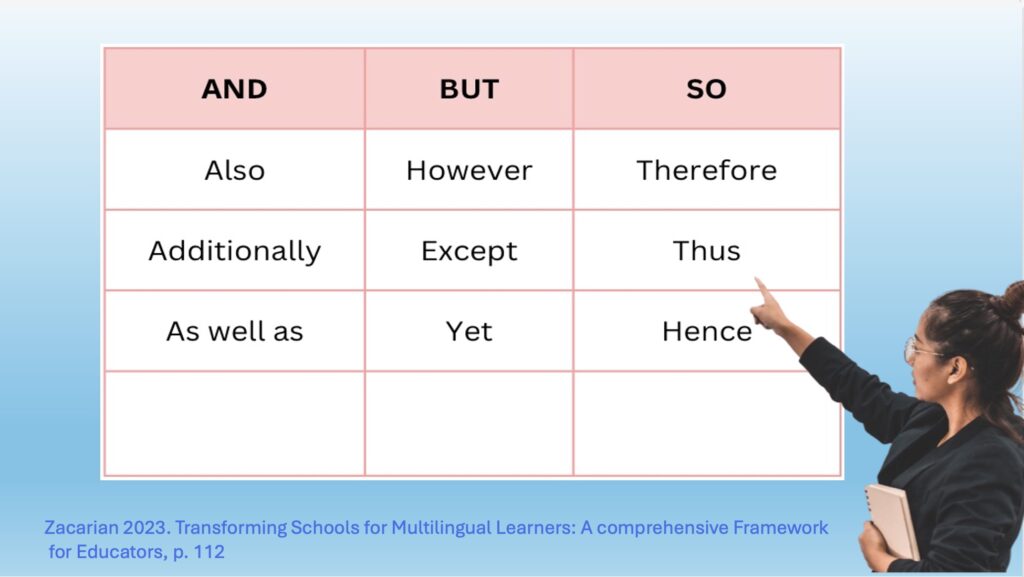 | AND | BUT | SO |
|---|---|---|
| Also | However | Therefore |
| Additionally | Except | Thus |
| As well as | Yet | Hence |
| | | |

Zacarian 2023. Transforming Schools for Multilingual Learners: A comprehensive Framework for Educators, p. 112